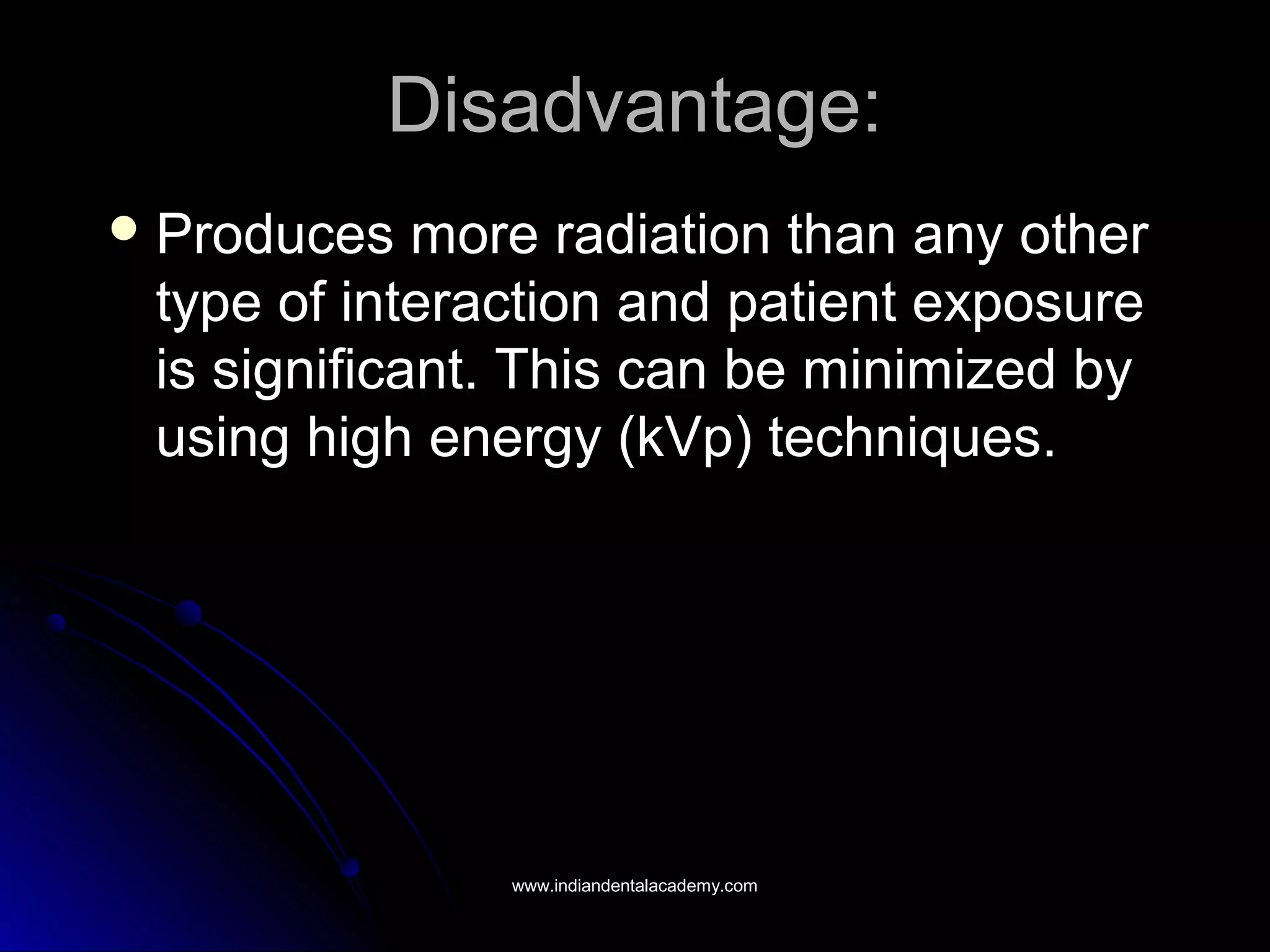 Disadvantage:

• Produces more radiation than any other type of interaction and patient exposure is significant. This can be minimized by using high energy (kVp) techniques.

www.indiandentalacademy.com